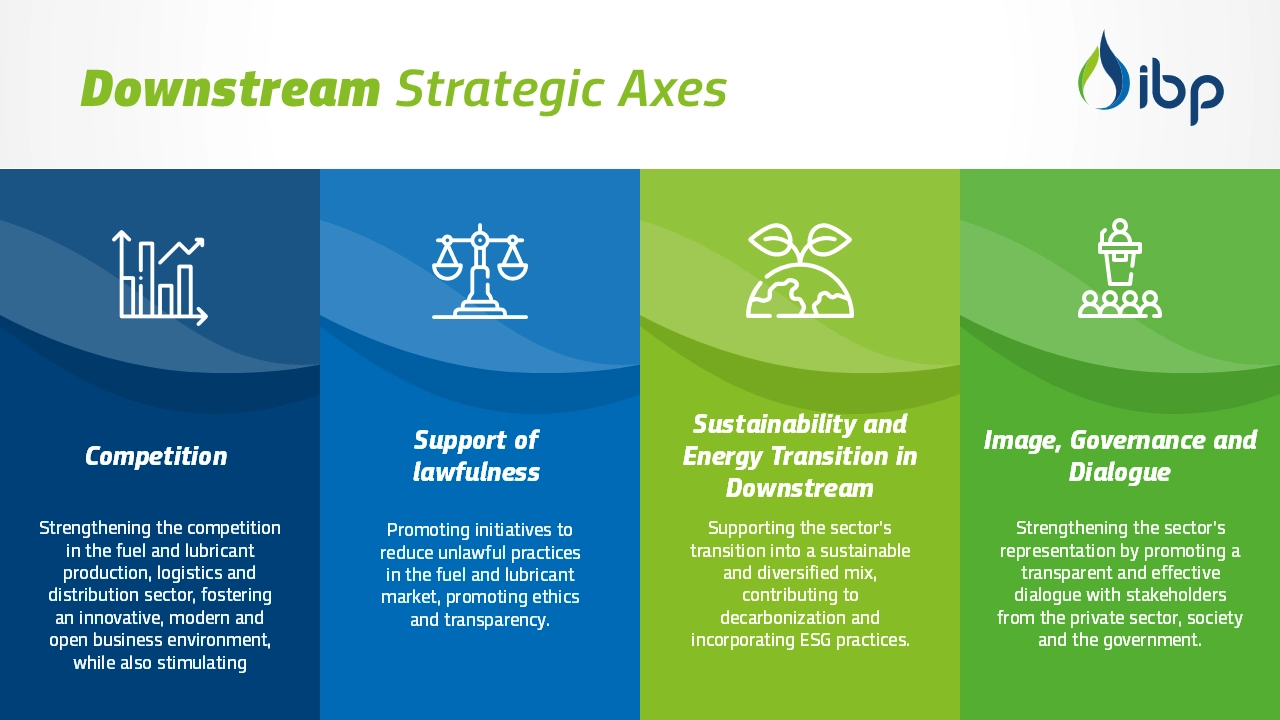 Downstream Strategic Axes

ibp

Competition

Strengthening the competition in the fuel and lubricant production, logistics and distribution sector, fostering an innovative, modern and open business environment, while also stimulating

Support of lawfulness

Promoting initiatives to reduce unlawful practices in the fuel and lubricant market, promoting ethics and transparency.

Sustainability and Energy Transition in Downstream

Supporting the sector's transition into a sustainable and diversified mix, contributing to decarbonization and incorporating ESG practices.

Image, Governance and Dialogue

Strengthening the sector's representation by promoting a transparent and effective dialogue with stakeholders from the private sector, society and the government.